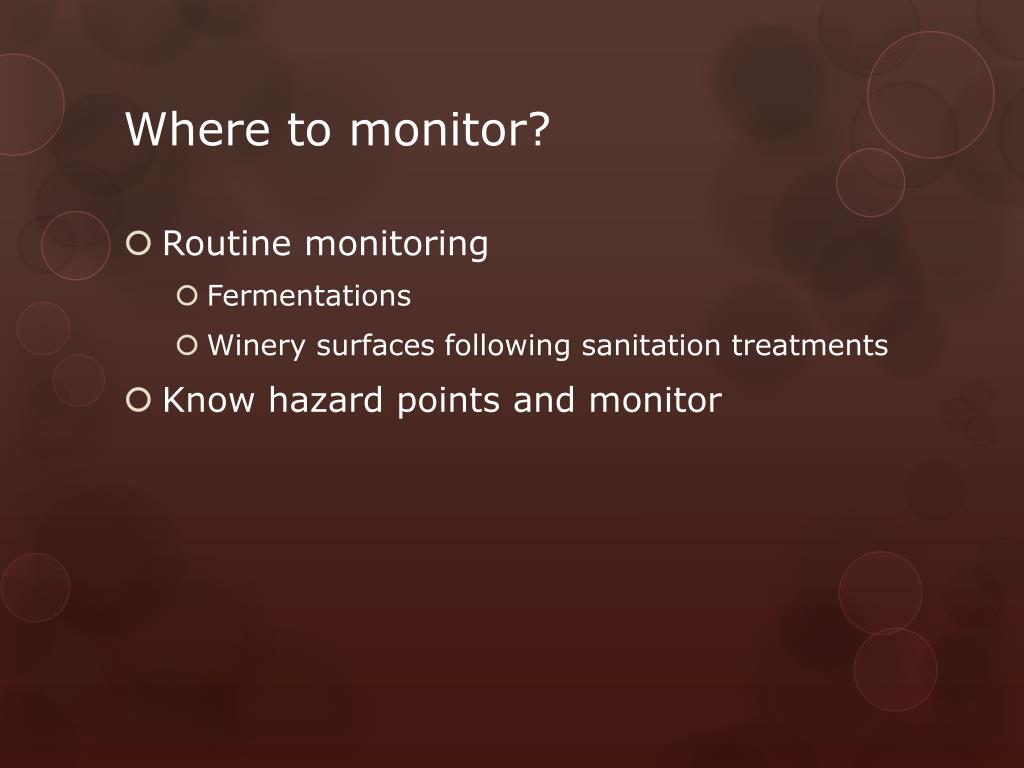 Where to monitor?

Routine monitoring

Fermentations

Winery surfaces following sanitation treatments

Know hazard points and monitor